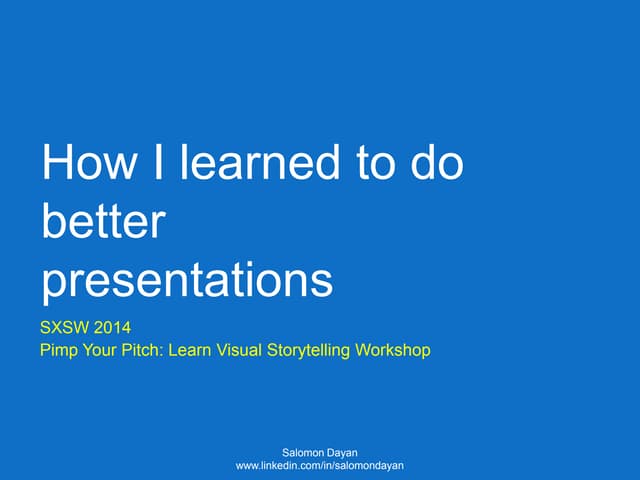 How I learned to do better presentations

SXSW 2014
Pimp Your Pitch: Learn Visual Storytelling Workshop

Salomon Dayan
www.linkedin.com/in/salomondayan